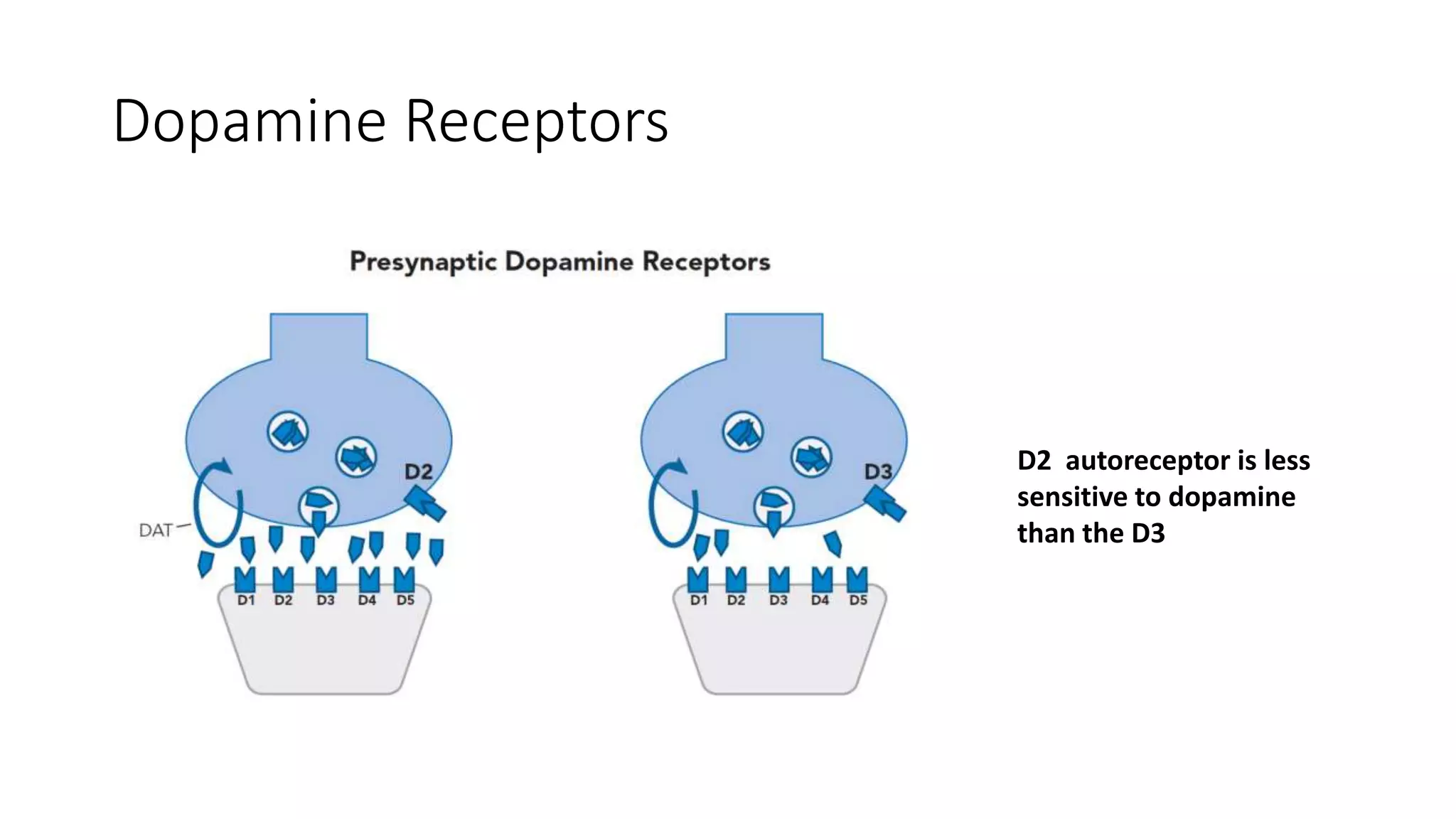 Dopamine Receptors

Presynaptic Dopamine Receptors

D2

DAT

D1 D2 D3 D4 D5

D3

D1 D2 D3 D4 D5

D2 autoreceptor is less sensitive to dopamine than the D3